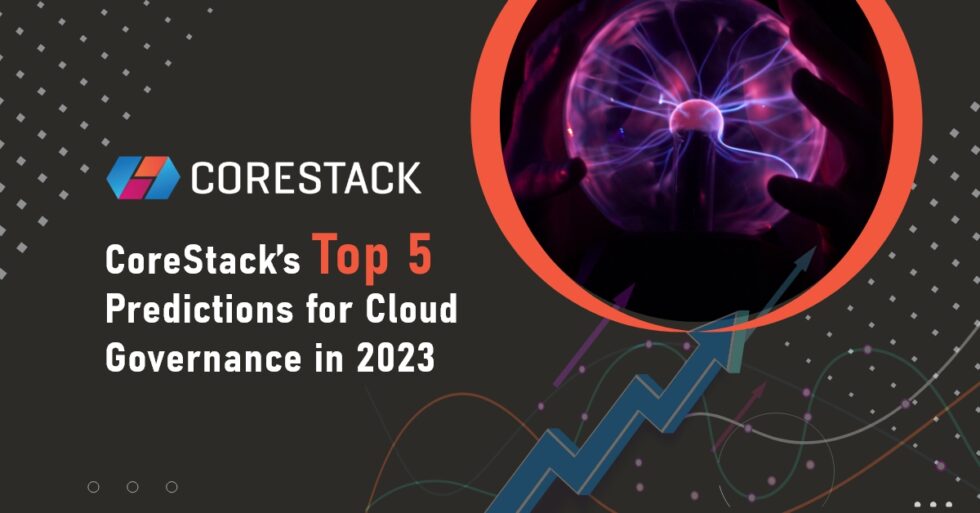 CORESTACK

CoreStack's Top 5 Predictions for Cloud Governance in 2023